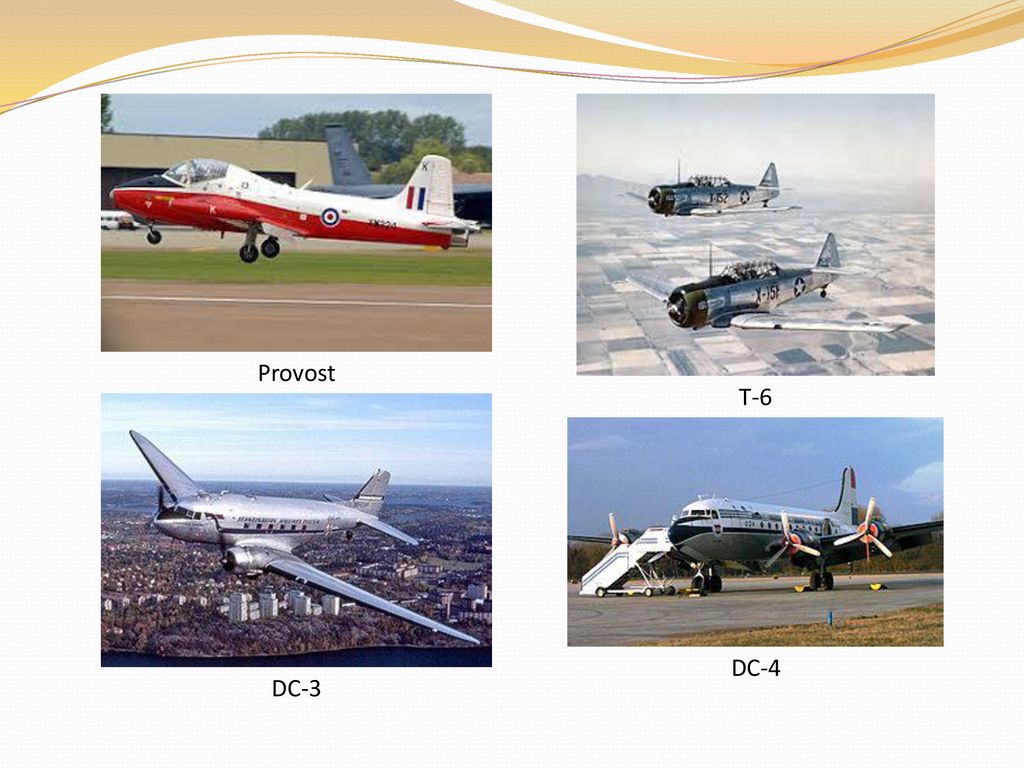 Provost

T-6

DC-3

DC-4